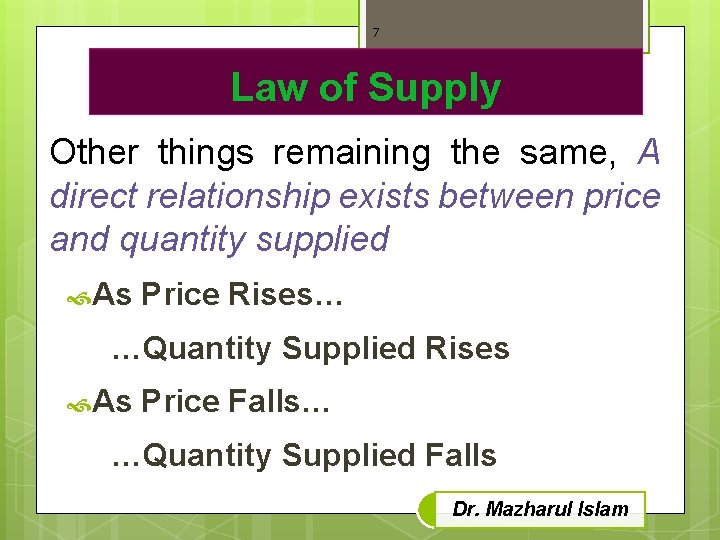 7

Law of Supply

Other things remaining the same, A direct relationship exists between price and quantity supplied

As Price Rises…

…Quantity Supplied Rises

As Price Falls…

…Quantity Supplied Falls

Dr. Mazharul Islam